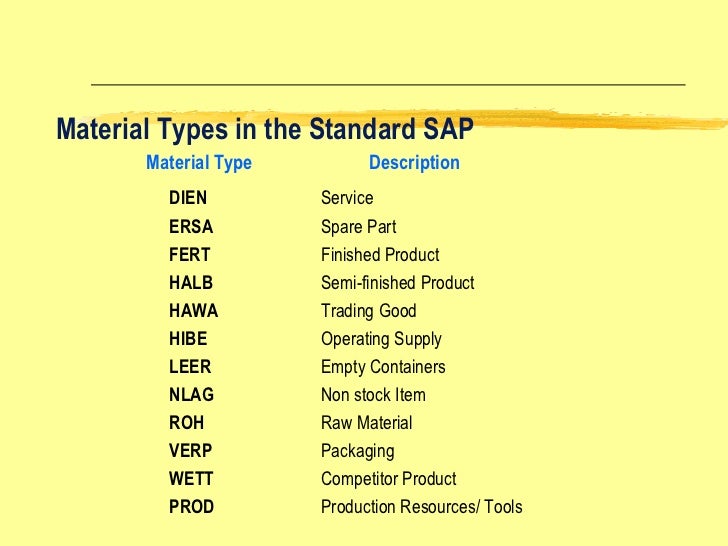 Material Types in the Standard SAP

| Material Type | Description |
|---|---|
| DIEN | Service |
| ERSA | Spare Part |
| FERT | Finished Product |
| HALB | Semi-finished Product |
| HAWA | Trading Good |
| HIBE | Operating Supply |
| LEER | Empty Containers |
| NLAG | Non stock Item |
| ROH | Raw Material |
| VERP | Packaging |
| WETT | Competitor Product |
| PROD | Production Resources/ Tools |